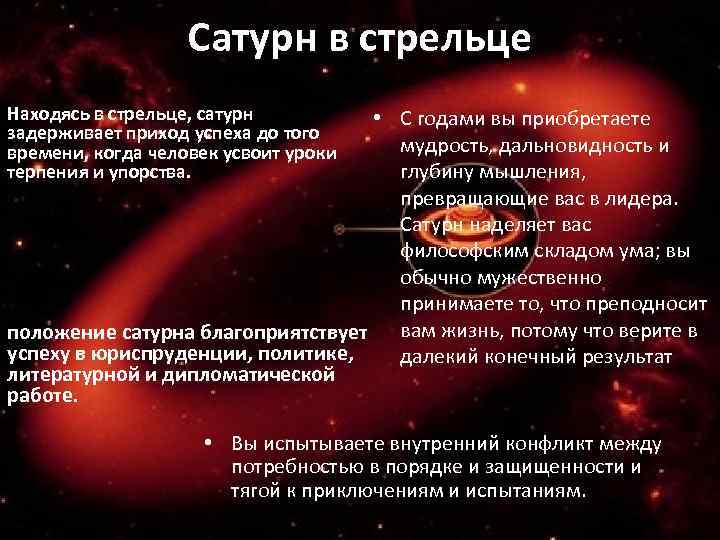 Сатурн в стрельце

Находясь в стрельце, сатурн задерживает приход успеха до того времени, когда человек усвоит уроки терпения и упорства.

положение сатурна благоприятствует успеху в юриспруденции, политике, литературной и дипломатической работе.

• С годами вы приобретаете мудрость, дальновидность и глубину мышления, превращающие вас в лидера. Сатурн наделяет вас философским складом ума; вы обычно мужественно принимаете то, что преподносит вам жизнь, потому что верите в далекий конечный результат

• Вы испытываете внутренний конфликт между потребностью в порядке и защищенности и тягой к приключениям и испытаниям.